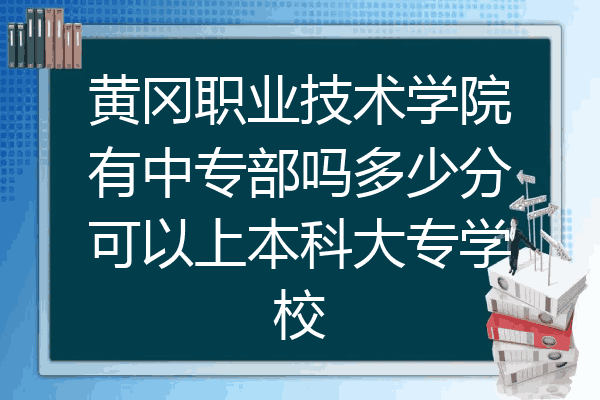 黄冈职业技术学院有中专部吗多少分可以上本科大专学校